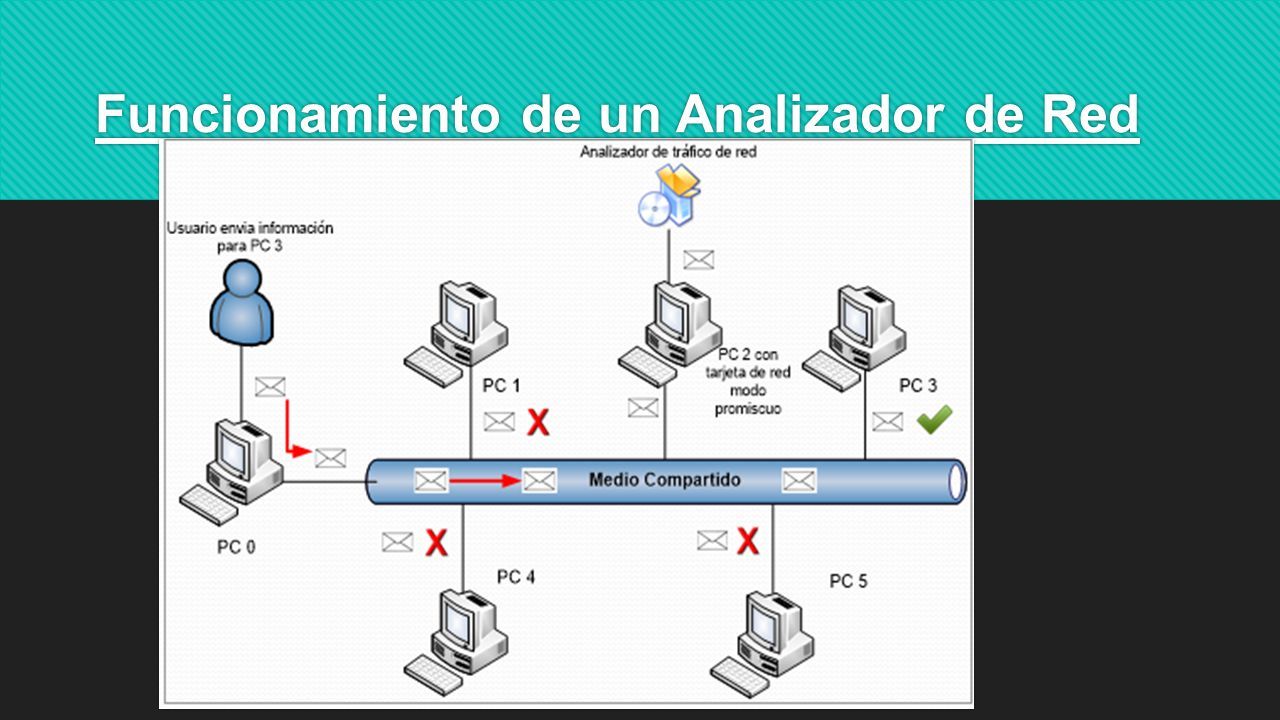 Funcionamiento de un Analizador de Red

Analizador de tráfico de red

Usuario envia información para PC 3

PC 1

PC 2 con tarjeta de red modo promiscuo

PC 3

Medio Compartido

PC 0

PC 4

PC 5